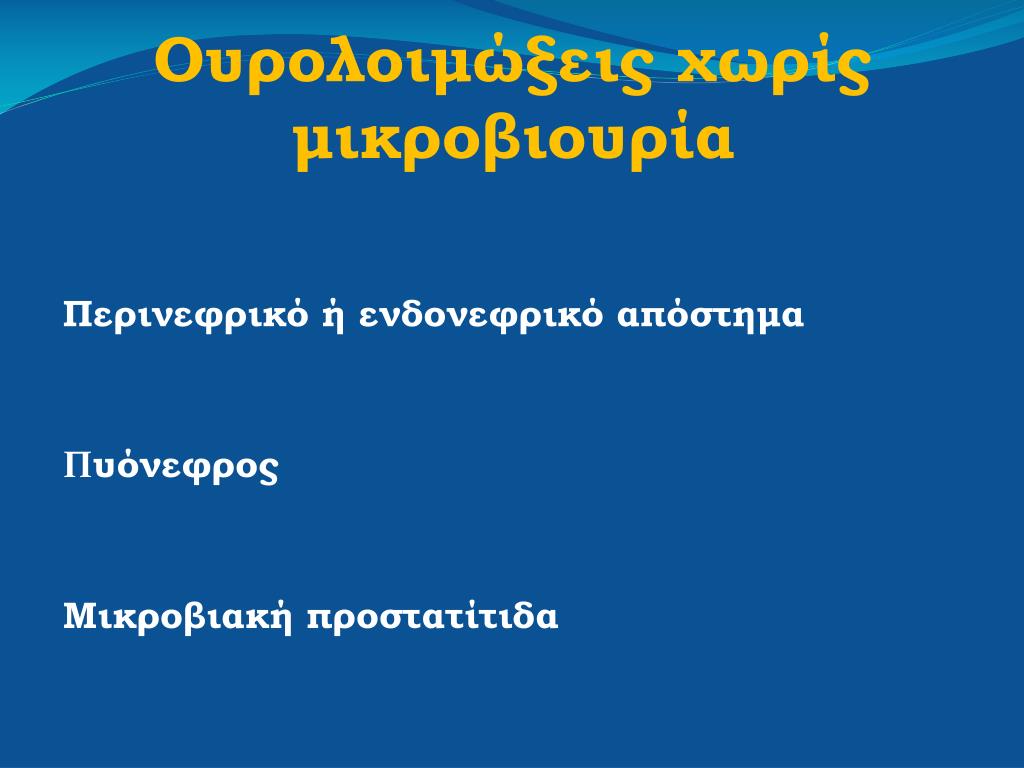 Ουρολοιμώξεις χωρίς μικροβιουρία

Περινεφρικό ή ενδονεφρικό απόστημα

Πυόνεφρος

Μικροβιακή προστατίτιδα